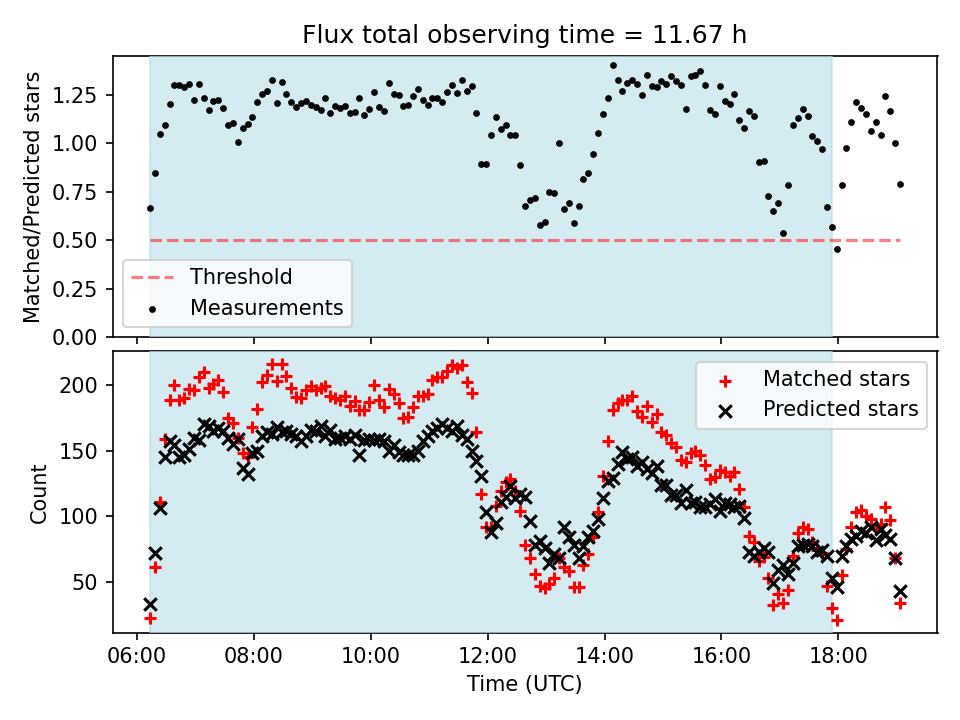 Flux total observing time = 11.67 h

Matched/Predicted stars

1.25
1.00
0.75
0.50
0.25
0.00

Threshold
Measurements

Count

200
150
100
50

Matched stars
Predicted stars

06:00
08:00
10:00
12:00
14:00
16:00
18:00

Time (UTC)